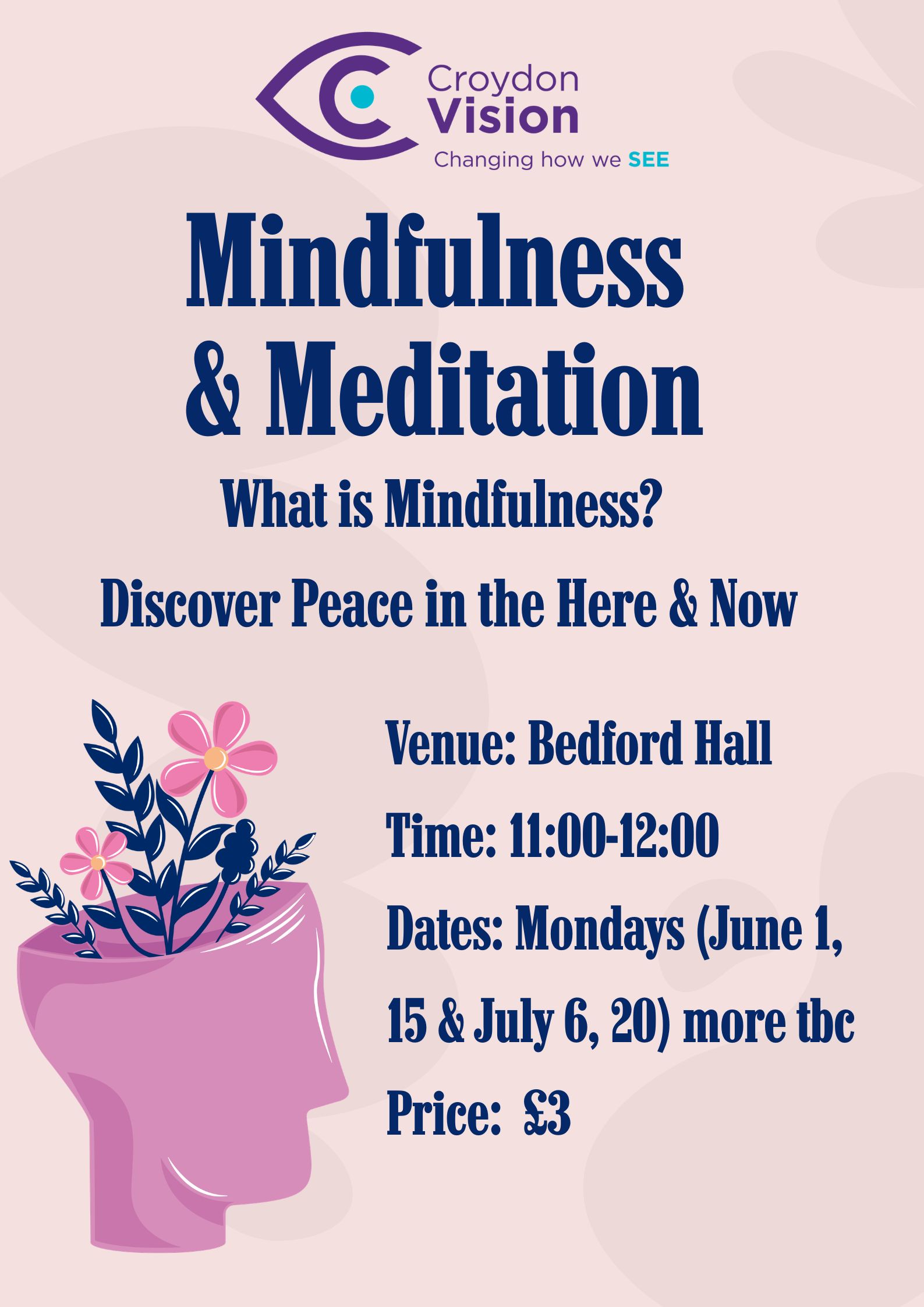 Croydon Vision
Changing how we SEE

Mindfulness & Meditation

What is Mindfulness?

Discover Peace in the Here & Now

Venue: Bedford Hall

Time: 11:00-12:00

Dates: Mondays (June 1, 15 & July 6, 20) more tbc

Price: £3